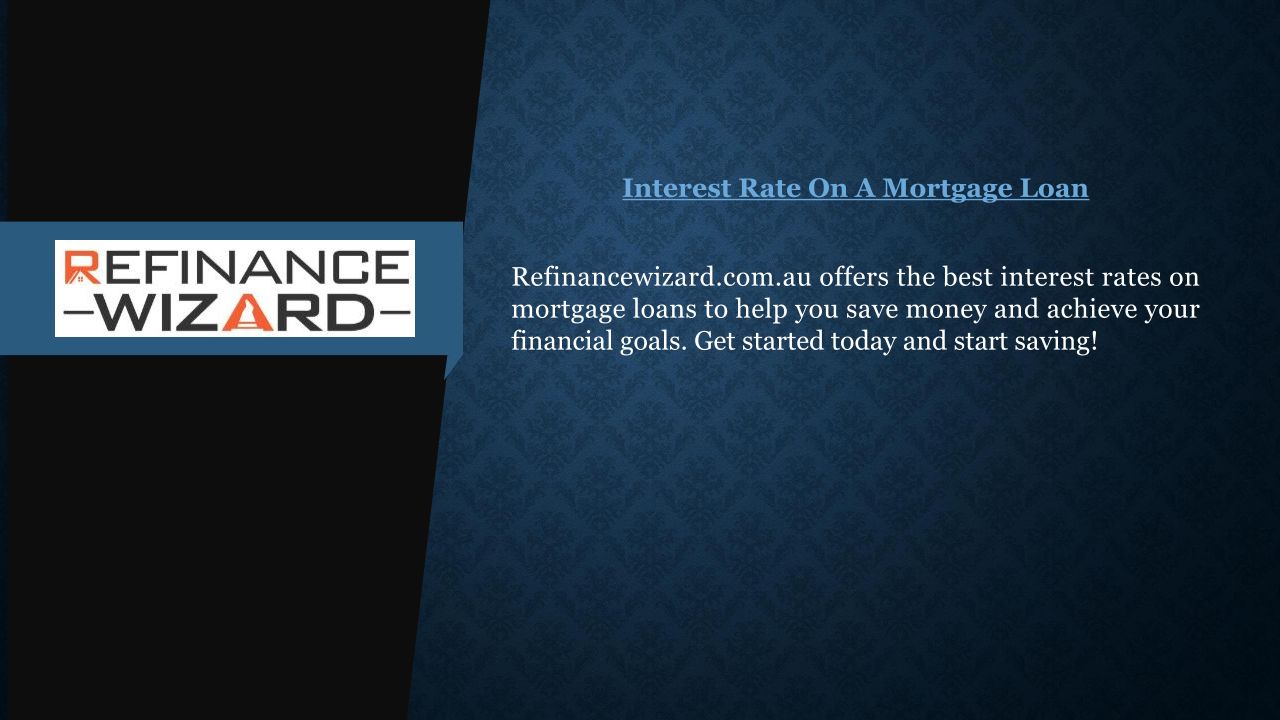 REFINANCE
WIZARD

Interest Rate On A Mortgage Loan

Refinancewizard.com.au offers the best interest rates on mortgage loans to help you save money and achieve your financial goals. Get started today and start saving!